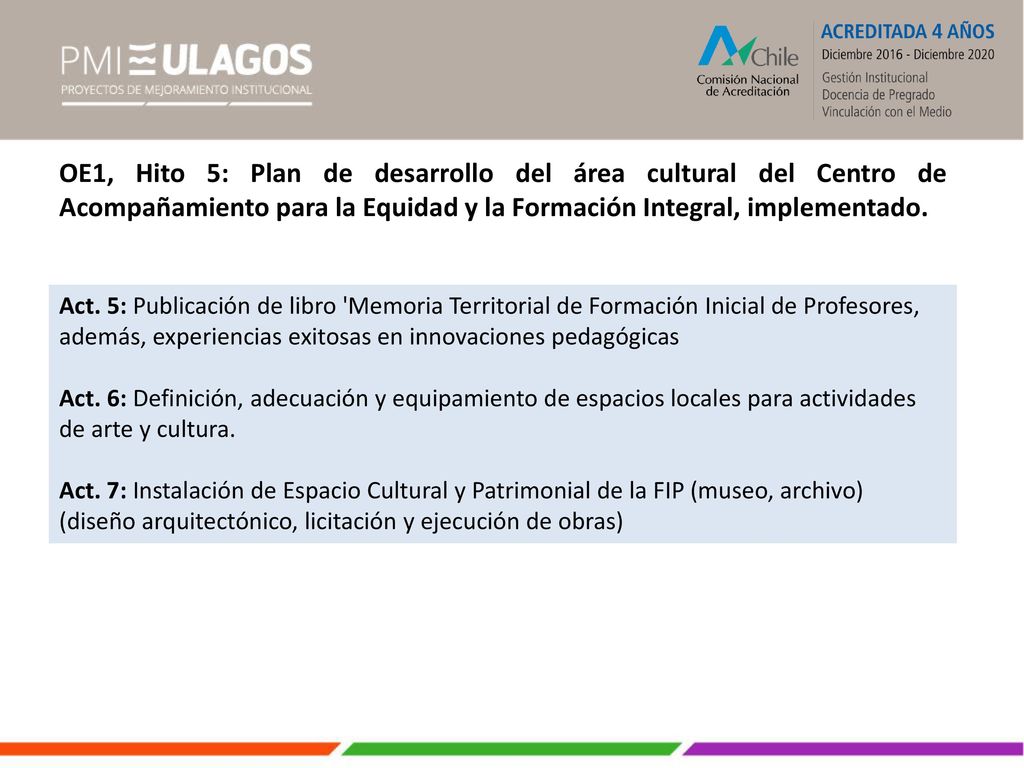 PMI ULAGOS
PROYECTOS DE MEJORAMIENTO INSTITUCIONAL

Chile
Comisión Nacional de Acreditación

ACREDITADA 4 AÑOS
Diciembre 2016 - Diciembre 2020
Gestión Institucional
Docencia de Pregrado
Vinculación con el Medio

OE1, Hito 5: Plan de desarrollo del área cultural del Centro de Acompañamiento para la Equidad y la Formación Integral, implementado.

Act. 5: Publicación de libro 'Memoria Territorial de Formación Inicial de Profesores, además, experiencias exitosas en innovaciones pedagógicas

Act. 6: Definición, adecuación y equipamiento de espacios locales para actividades de arte y cultura.

Act. 7: Instalación de Espacio Cultural y Patrimonial de la FIP (museo, archivo) (diseño arquitectónico, licitación y ejecución de obras)